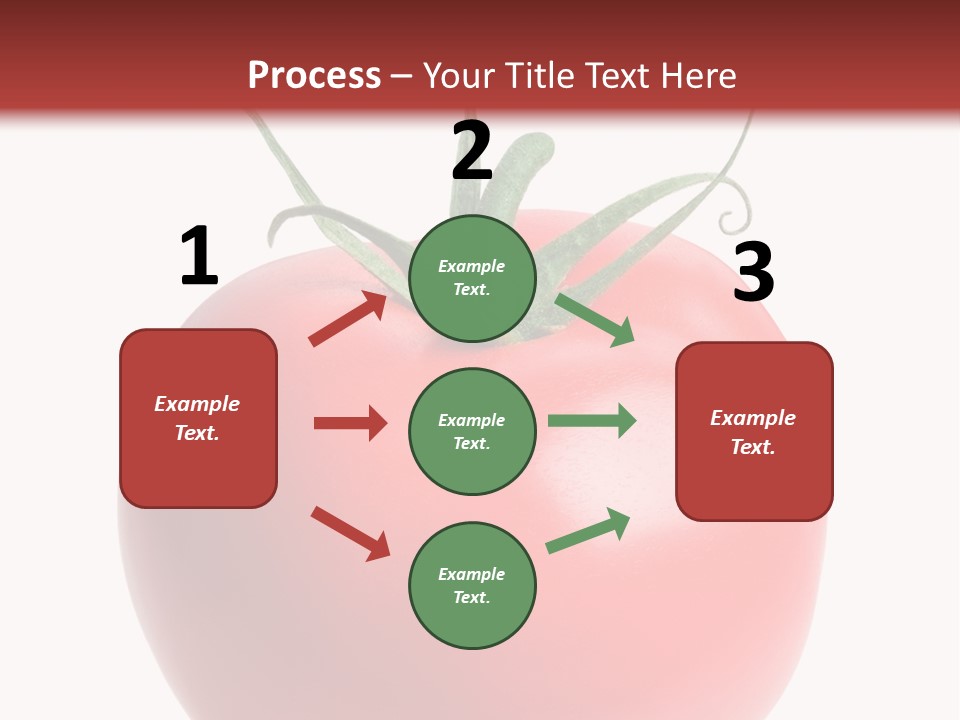 Process – Your Title Text Here

1

Example Text.

2

Example Text.

Example Text.

Example Text.

3

Example Text.